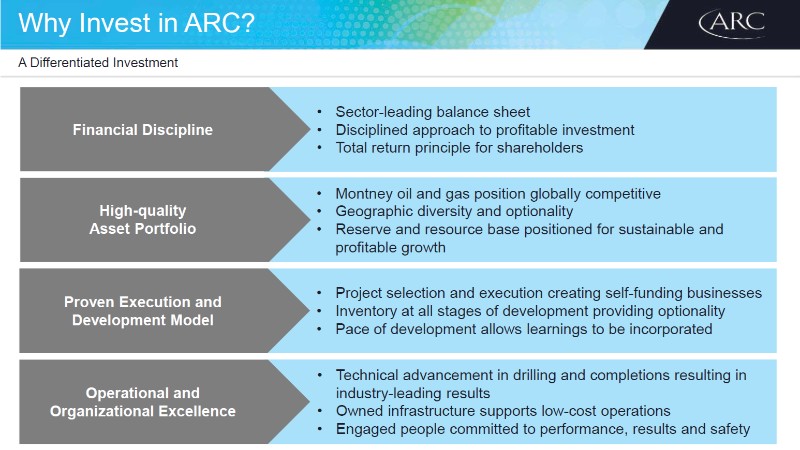 Why Invest in ARC?

ARC

A Differentiated Investment

Financial Discipline

• Sector-leading balance sheet
• Disciplined approach to profitable investment
• Total return principle for shareholders

High-quality Asset Portfolio

• Montney oil and gas position globally competitive
• Geographic diversity and optionality
• Reserve and resource base positioned for sustainable and profitable growth

Proven Execution and Development Model

• Project selection and execution creating self-funding businesses
• Inventory at all stages of development providing optionality
• Pace of development allows learnings to be incorporated

Operational and Organizational Excellence

• Technical advancement in drilling and completions resulting in industry-leading results
• Owned infrastructure supports low-cost operations
• Engaged people committed to performance, results and safety